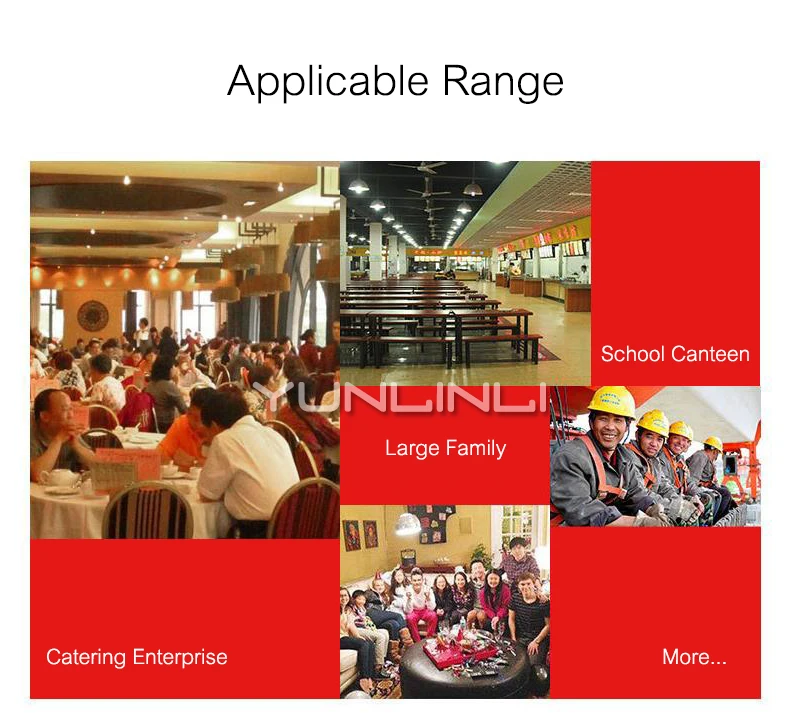 Applicable Range

School Canteen

YUNLINLI

Large Family

Catering Enterprise

More...